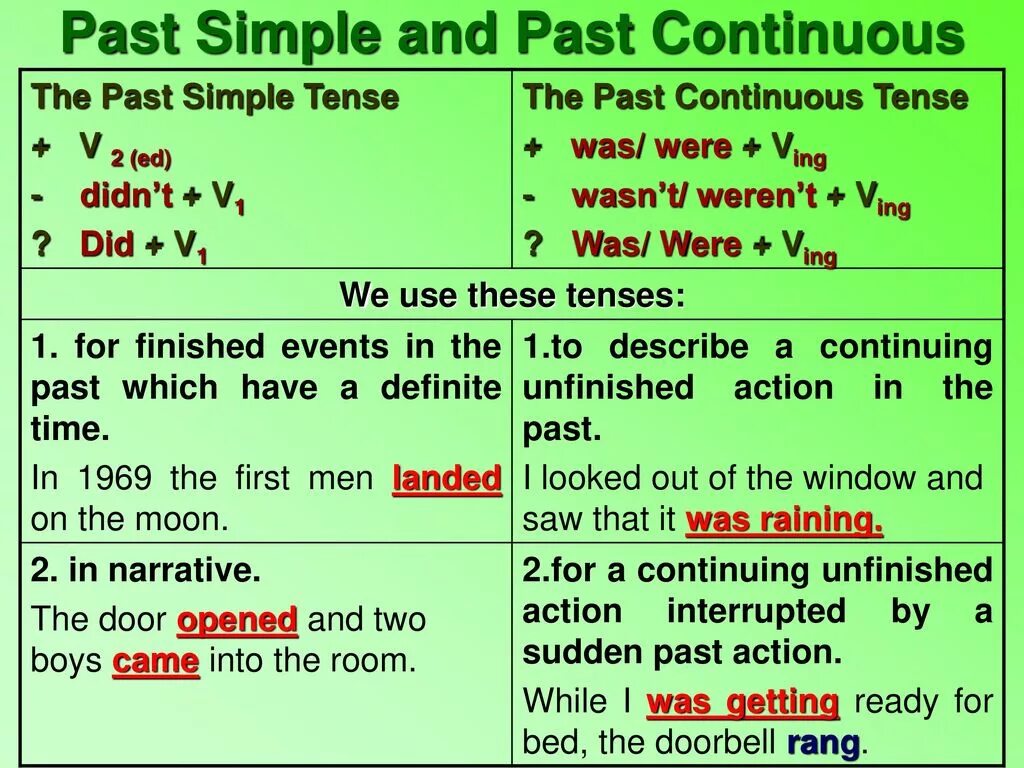 Past Simple and Past Continuous

| The Past Simple Tense<br>+ V $_{2\ (ed)}$<br>- didn't + V$_1$<br>? Did + V$_1$ | The Past Continuous Tense<br>+ was/ were + V$_{ing}$<br>- wasn't/ weren't + V$_{ing}$<br>? Was/ Were + V$_{ing}$ |
|---|---|
| We use these tenses: | |
| 1. for finished events in the past which have a definite time.<br>In 1969 the first men landed on the moon. | 1.to describe a continuing unfinished action in the past.<br>I looked out of the window and saw that it was raining. |
| 2. in narrative.<br>The door opened and two boys came into the room. | 2.for a continuing unfinished action interrupted by a sudden past action.<br>While I was getting ready for bed, the doorbell rang. |